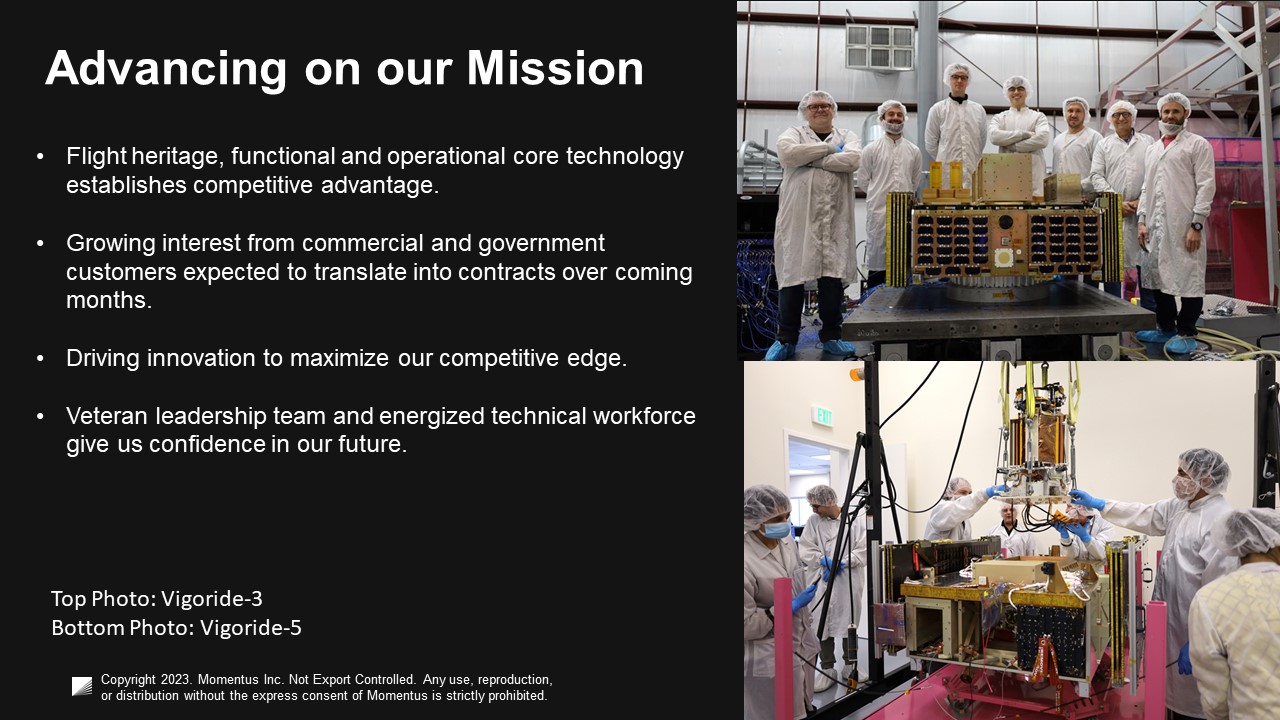 Advancing on our Mission

• Flight heritage, functional and operational core technology establishes competitive advantage.

• Growing interest from commercial and government customers expected to translate into contracts over coming months.

• Driving innovation to maximize our competitive edge.

• Veteran leadership team and energized technical workforce give us confidence in our future.

Top Photo: Vigoride-3
Bottom Photo: Vigoride-5

Copyright 2023. Momentus Inc. Not Export Controlled. Any use, reproduction, or distribution without the express consent of Momentus is strictly prohibited.

EXIT